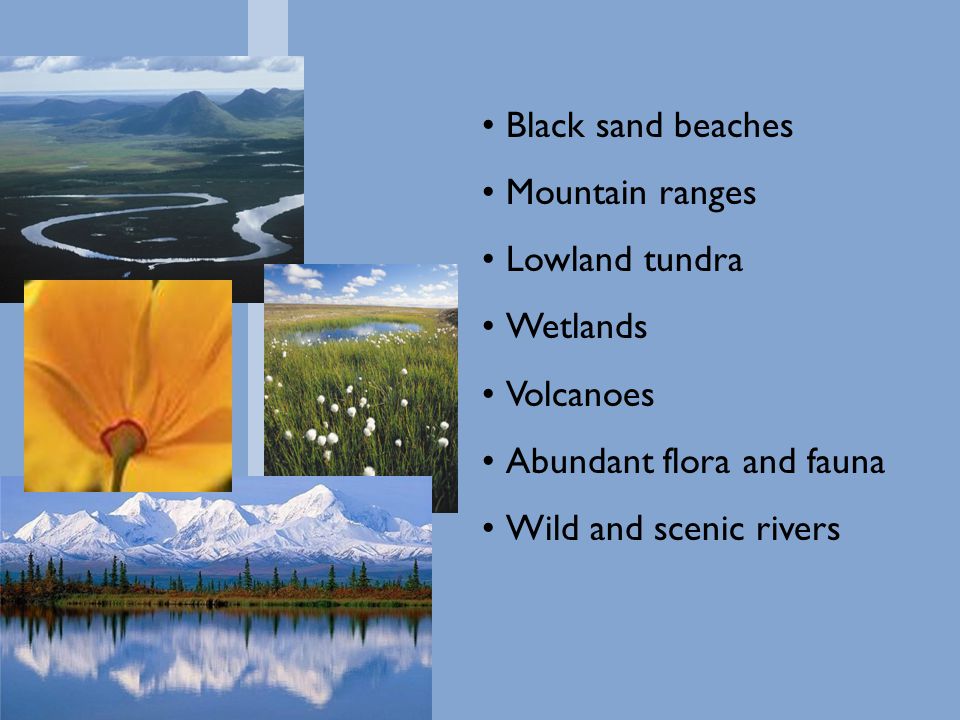 • Black sand beaches
• Mountain ranges
• Lowland tundra
• Wetlands
• Volcanoes
• Abundant flora and fauna
• Wild and scenic rivers